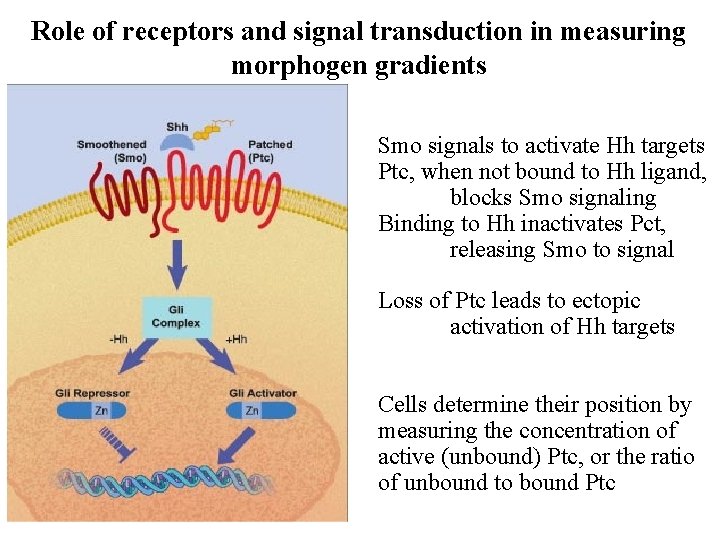 Role of receptors and signal transduction in measuring morphogen gradients

Shh
Smoothened (Smo)
Patched (Ptc)
Gli Complex
-Hh
+Hh
Gli Repressor
Zn
Gli Activator
Zn

Smo signals to activate Hh targets
Ptc, when not bound to Hh ligand, blocks Smo signaling
Binding to Hh inactivates Pct, releasing Smo to signal

Loss of Ptc leads to ectopic activation of Hh targets

Cells determine their position by measuring the concentration of active (unbound) Ptc, or the ratio of unbound to bound Ptc